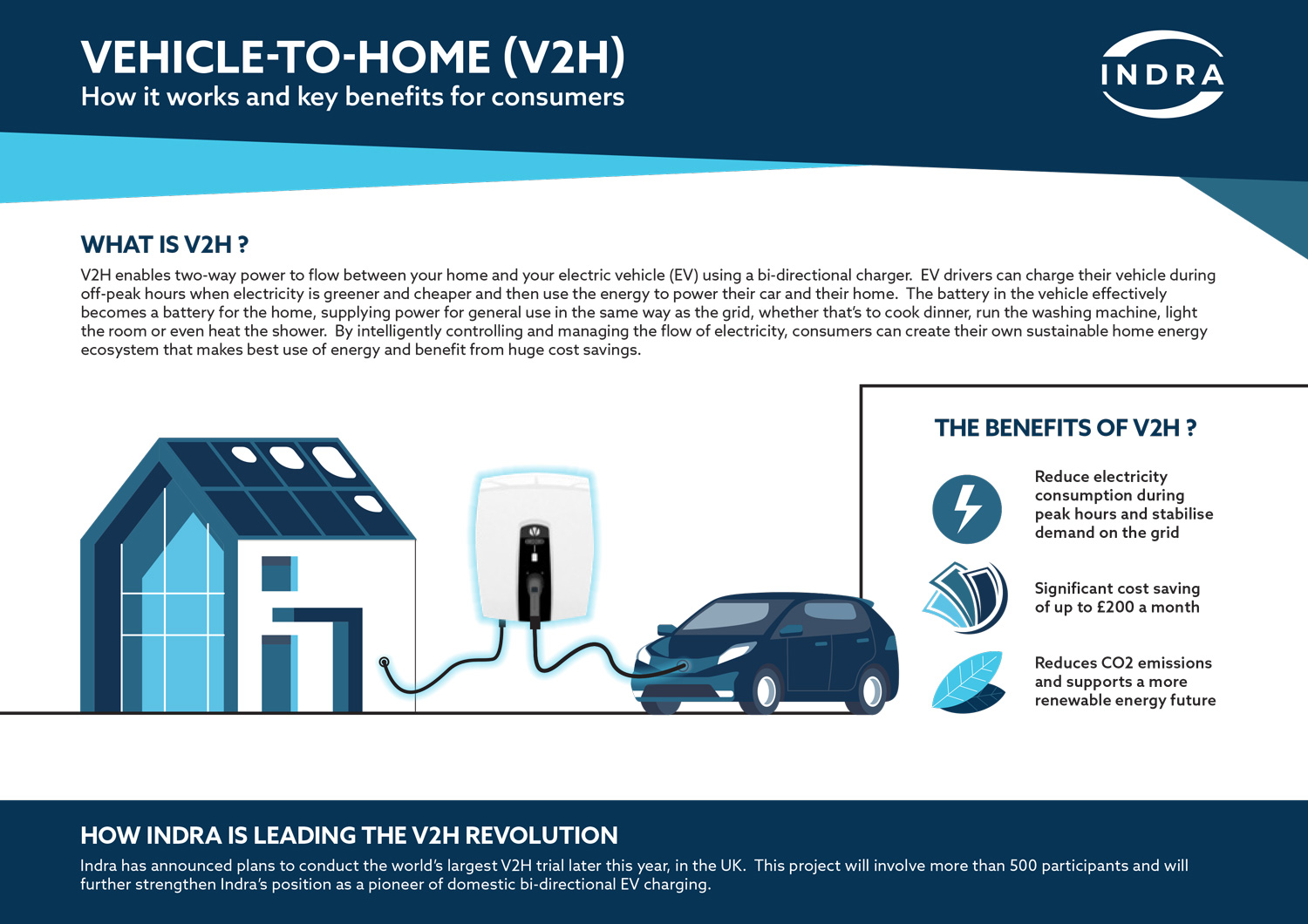 VEHICLE-TO-HOME (V2H)
How it works and key benefits for consumers

INDRA

WHAT IS V2H ?

V2H enables two-way power to flow between your home and your electric vehicle (EV) using a bi-directional charger. EV drivers can charge their vehicle during off-peak hours when electricity is greener and cheaper and then use the energy to power their car and their home. The battery in the vehicle effectively becomes a battery for the home, supplying power for general use in the same way as the grid, whether that's to cook dinner, run the washing machine, light the room or even heat the shower. By intelligently controlling and managing the flow of electricity, consumers can create their own sustainable home energy ecosystem that makes best use of energy and benefit from huge cost savings.

THE BENEFITS OF V2H ?

Reduce electricity consumption during peak hours and stabilise demand on the grid

Significant cost saving of up to £200 a month

Reduces CO2 emissions and supports a more renewable energy future

HOW INDRA IS LEADING THE V2H REVOLUTION

Indra has announced plans to conduct the world's largest V2H trial later this year, in the UK. This project will involve more than 500 participants and will further strengthen Indra's position as a pioneer of domestic bi-directional EV charging.